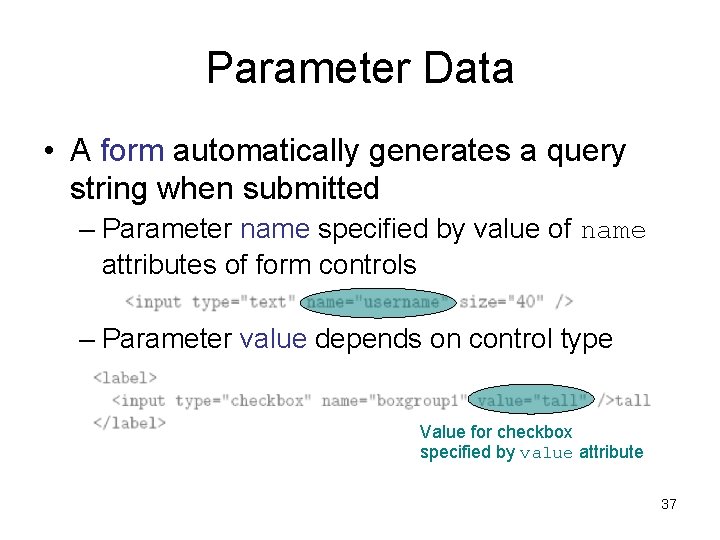 Parameter Data

• A form automatically generates a query string when submitted

– Parameter name specified by value of name attributes of form controls

<input type="text" name="username" size="40" />

– Parameter value depends on control type

<label>
<input type="checkbox" name="boxgroup1" value="tall" />tall
</label>

Value for checkbox specified by value attribute

37